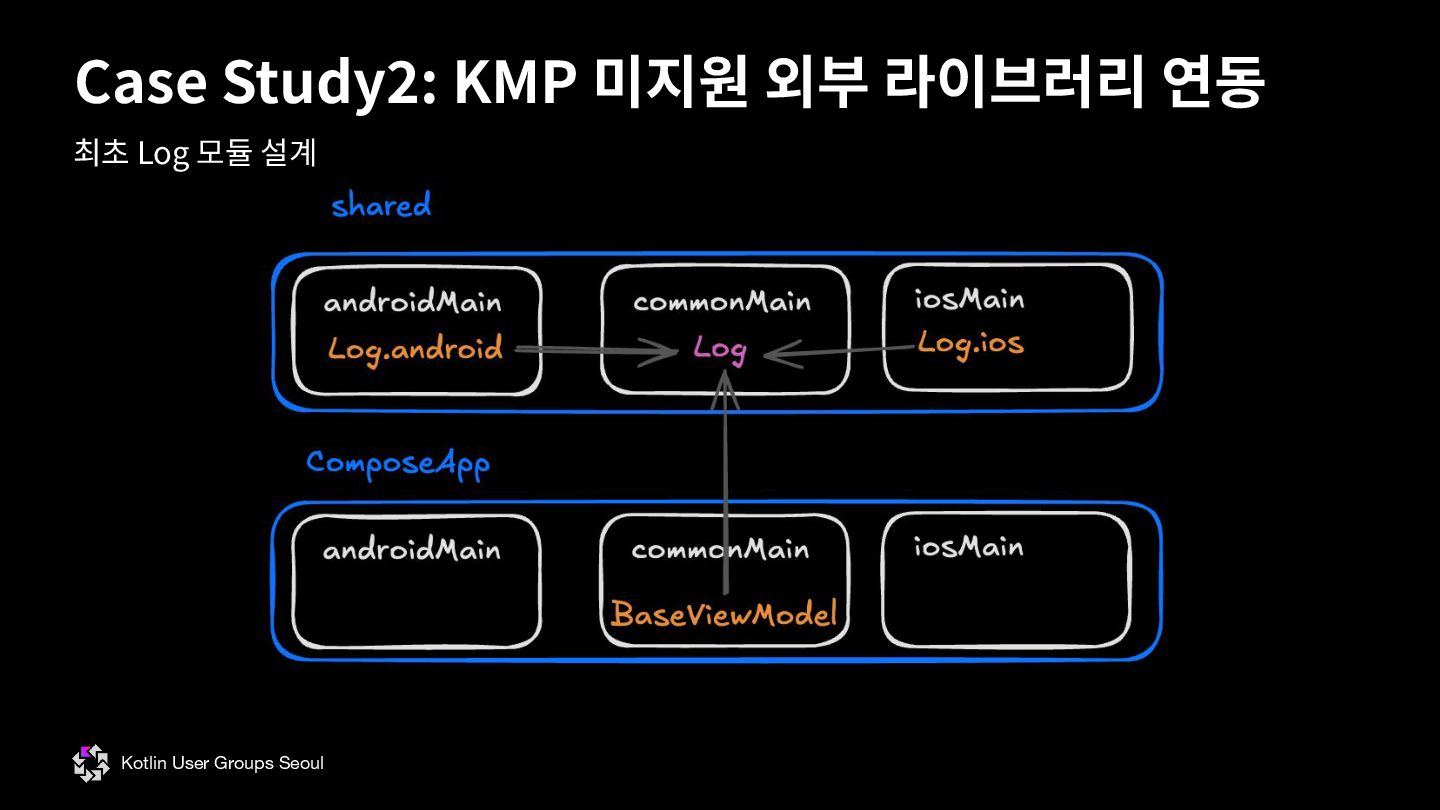 Case Study2: KMP 미지원 외부 라이브러리 연동

최초 Log 모듈 설계

shared

androidMain
Log.android

commonMain
Log

iosMain
Log.ios

ComposeApp

androidMain

commonMain
BaseViewModel

iosMain

Kotlin User Groups Seoul